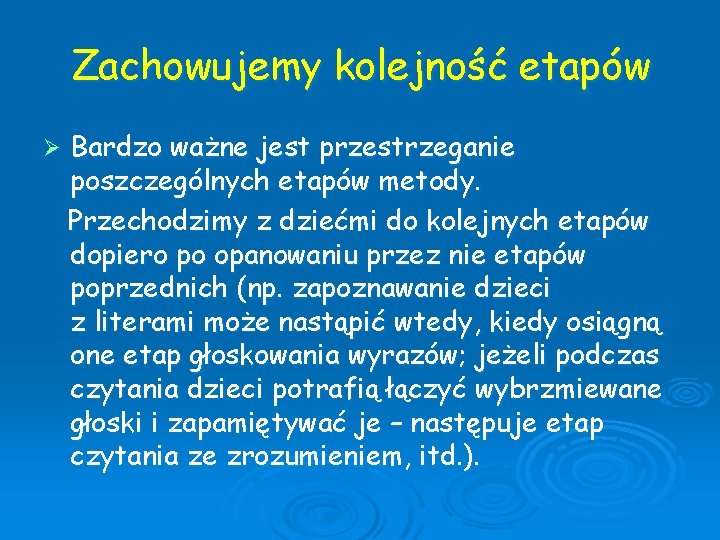 Zachowujemy kolejność etapów

➢ Bardzo ważne jest przestrzeganie poszczególnych etapów metody.

Przechodzimy z dziećmi do kolejnych etapów dopiero po opanowaniu przez nie etapów poprzednich (np. zapoznawanie dzieci z literami może nastąpić wtedy, kiedy osiągną one etap głoskowania wyrazów; jeżeli podczas czytania dzieci potrafią łączyć wybrzmiewane głoski i zapamiętywać je – następuje etap czytania ze zrozumieniem, itd.).